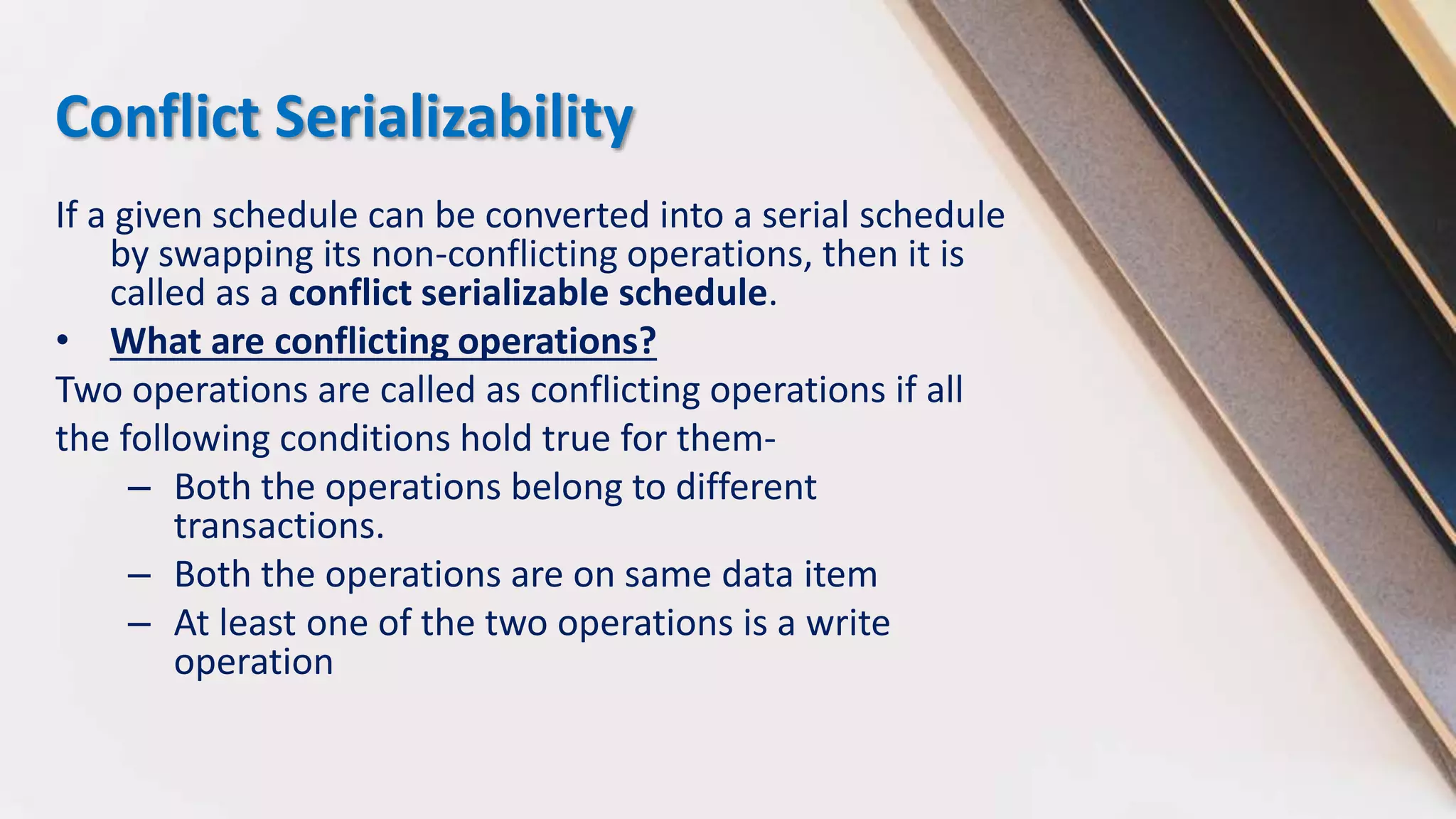 Conflict Serializability

If a given schedule can be converted into a serial schedule by swapping its non-conflicting operations, then it is called as a conflict serializable schedule.

• What are conflicting operations?

Two operations are called as conflicting operations if all the following conditions hold true for them-

– Both the operations belong to different transactions.
– Both the operations are on same data item
– At least one of the two operations is a write operation